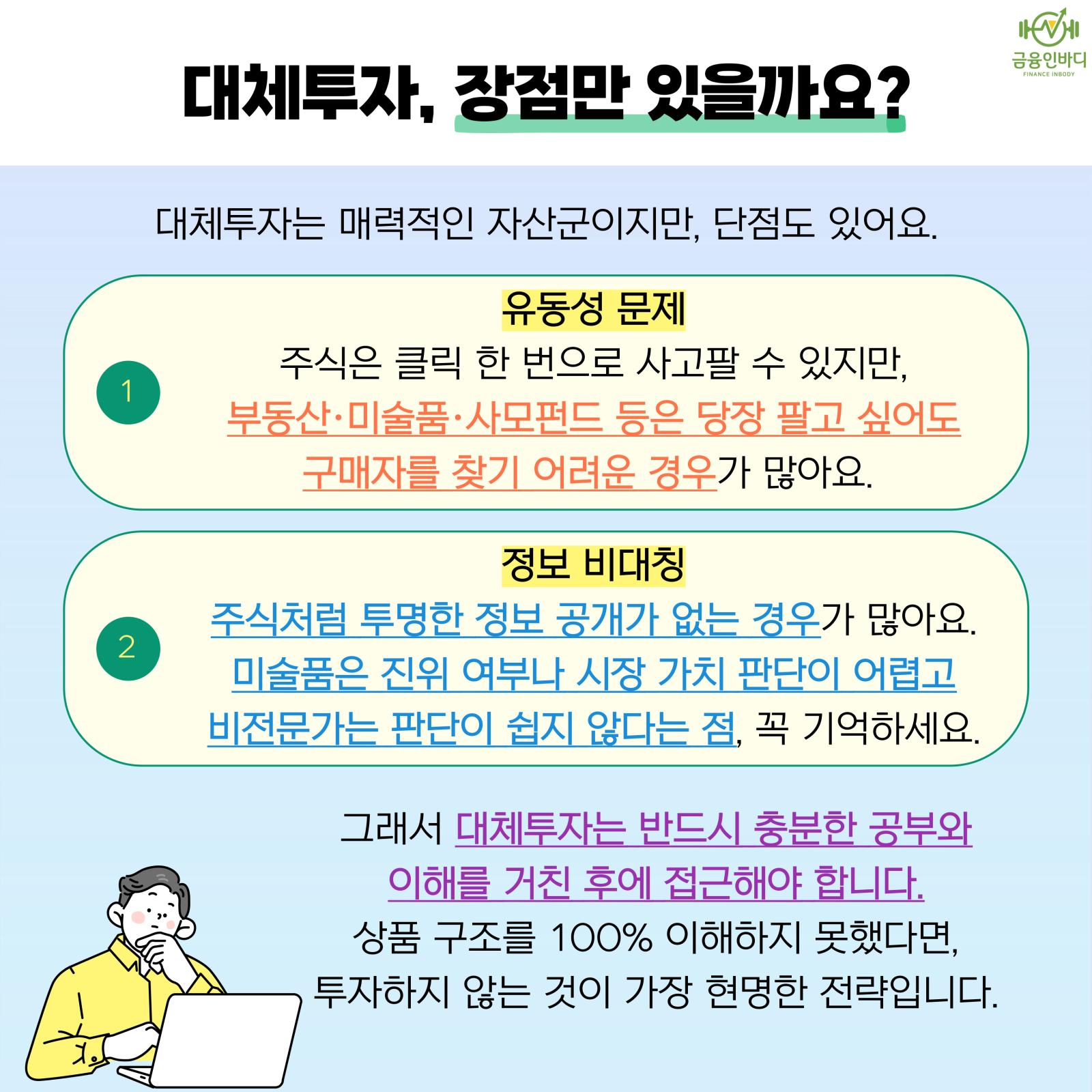 금융인바디
FINANCE INBODY

대체투자, 장점만 있을까요?

대체투자는 매력적인 자산군이지만, 단점도 있어요.

1

유동성 문제

주식은 클릭 한 번으로 사고팔 수 있지만, 부동산·미술품·사모펀드 등은 당장 팔고 싶어도 구매자를 찾기 어려운 경우가 많아요.

2

정보 비대칭

주식처럼 투명한 정보 공개가 없는 경우가 많아요. 미술품은 진위 여부나 시장 가치 판단이 어렵고 비전문가는 판단이 쉽지 않다는 점, 꼭 기억하세요.

그래서 대체투자는 반드시 충분한 공부와 이해를 거친 후에 접근해야 합니다. 상품 구조를 100% 이해하지 못했다면, 투자하지 않는 것이 가장 현명한 전략입니다.